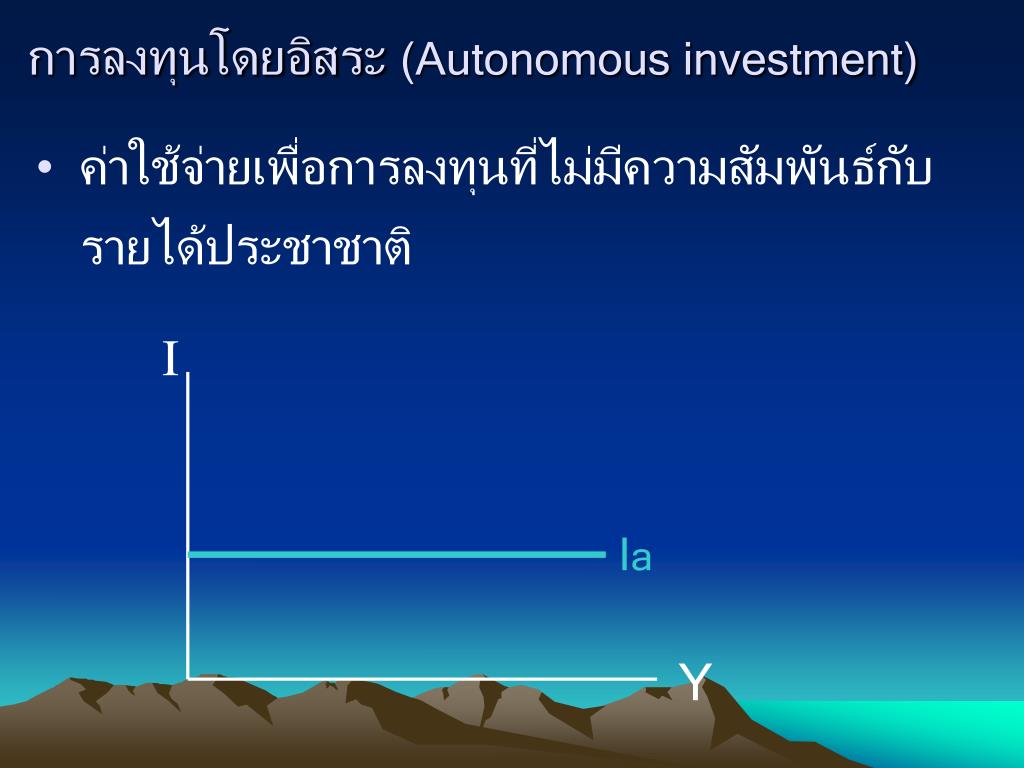 การลงทุนโดยอิสระ (Autonomous investment)

• ค่าใช้จ่ายเพื่อการลงทุนที่ไม่มีความสัมพันธ์กับรายได้ประชาชาติ

I

Ia

Y